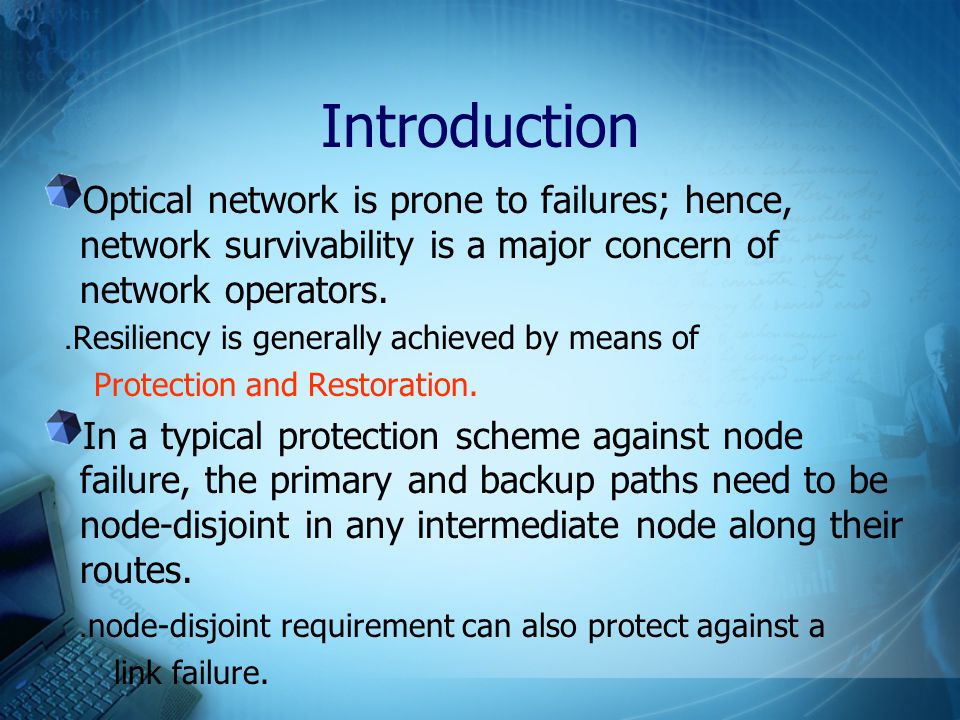 Introduction

Optical network is prone to failures; hence, network survivability is a major concern of network operators.

.Resiliency is generally achieved by means of Protection and Restoration.

In a typical protection scheme against node failure, the primary and backup paths need to be node-disjoint in any intermediate node along their routes.

.node-disjoint requirement can also protect against a link failure.